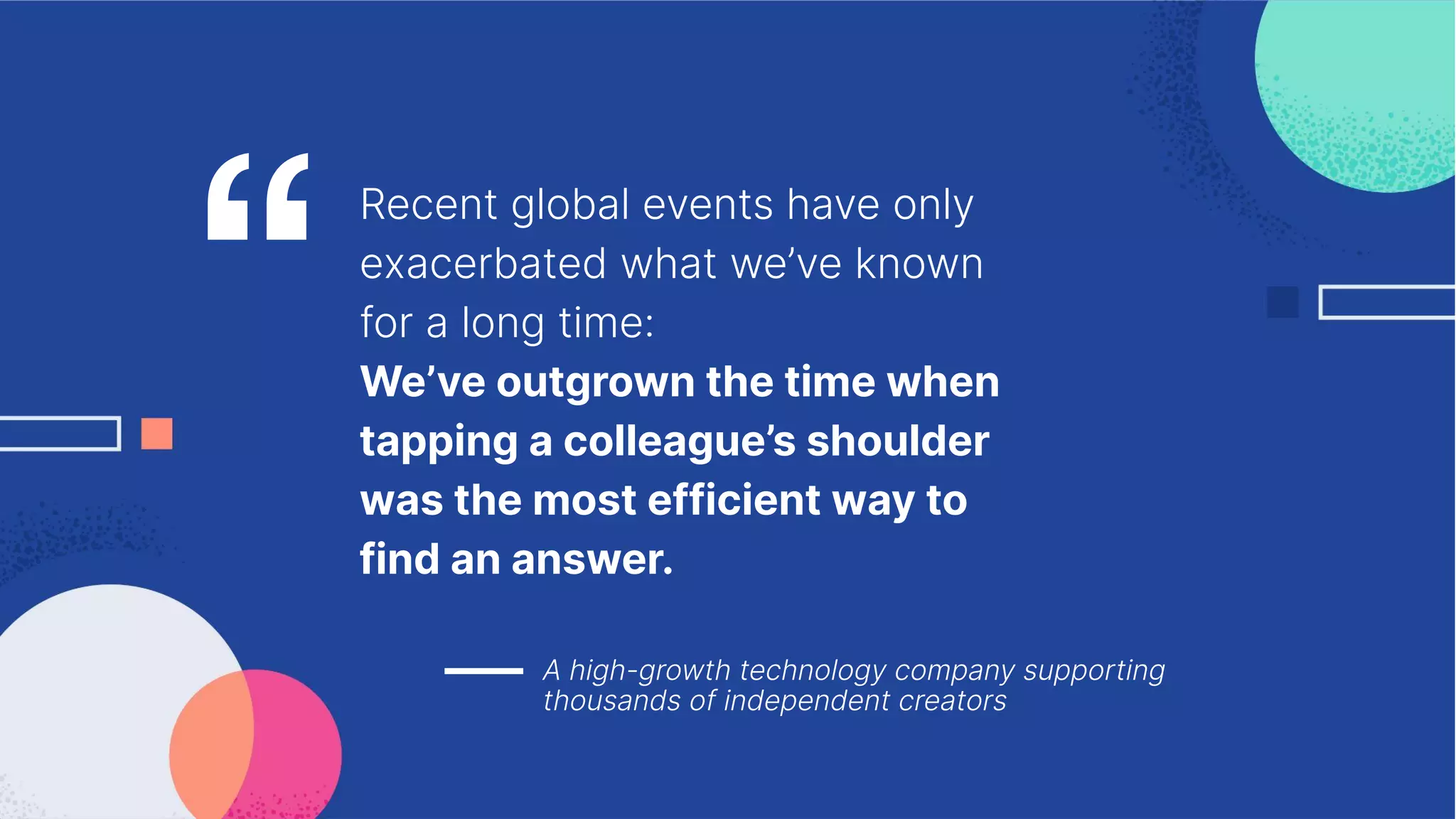 “

Recent global events have only exacerbated what we’ve known for a long time:
We’ve outgrown the time when tapping a colleague’s shoulder was the most efficient way to find an answer.

— A high-growth technology company supporting thousands of independent creators